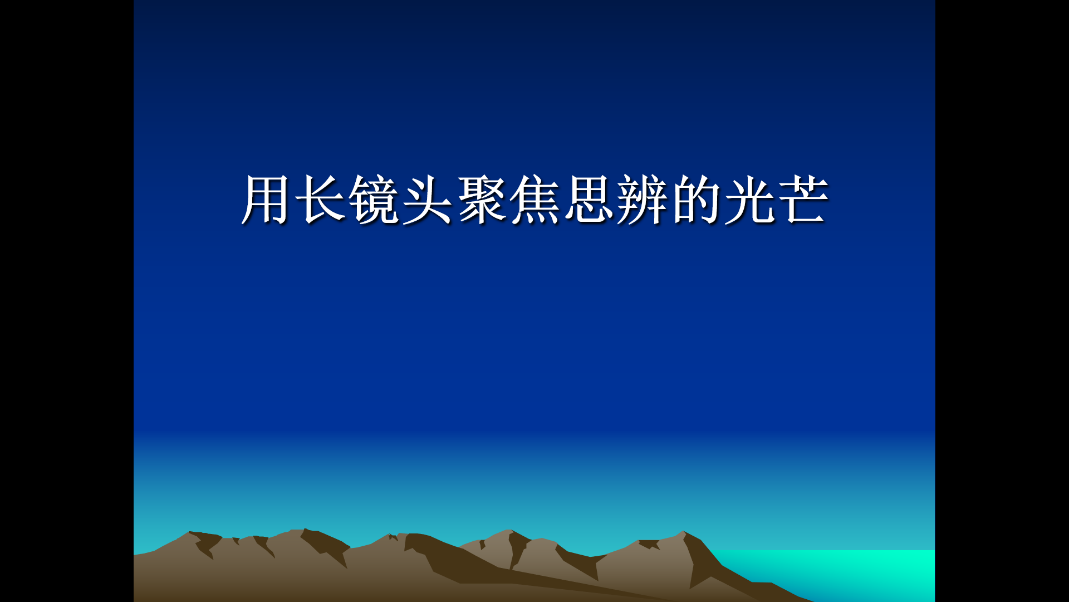 用长镜头聚焦思辨的光芒